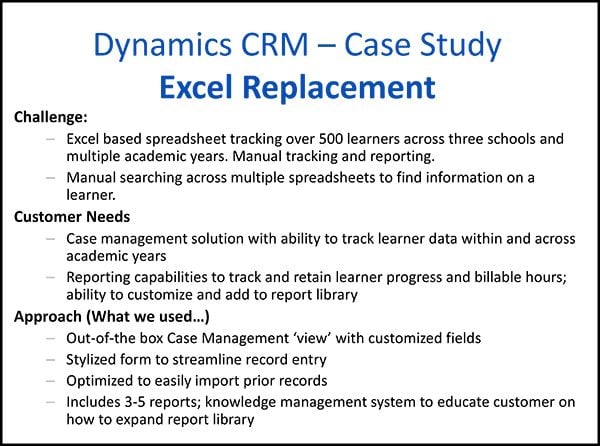 Dynamics CRM – Case Study
Excel Replacement

Challenge:
– Excel based spreadsheet tracking over 500 learners across three schools and multiple academic years. Manual tracking and reporting.
– Manual searching across multiple spreadsheets to find information on a learner.

Customer Needs
– Case management solution with ability to track learner data within and across academic years
– Reporting capabilities to track and retain learner progress and billable hours; ability to customize and add to report library

Approach (What we used…)
– Out-of-the box Case Management 'view' with customized fields
– Stylized form to streamline record entry
– Optimized to easily import prior records
– Includes 3-5 reports; knowledge management system to educate customer on how to expand report library